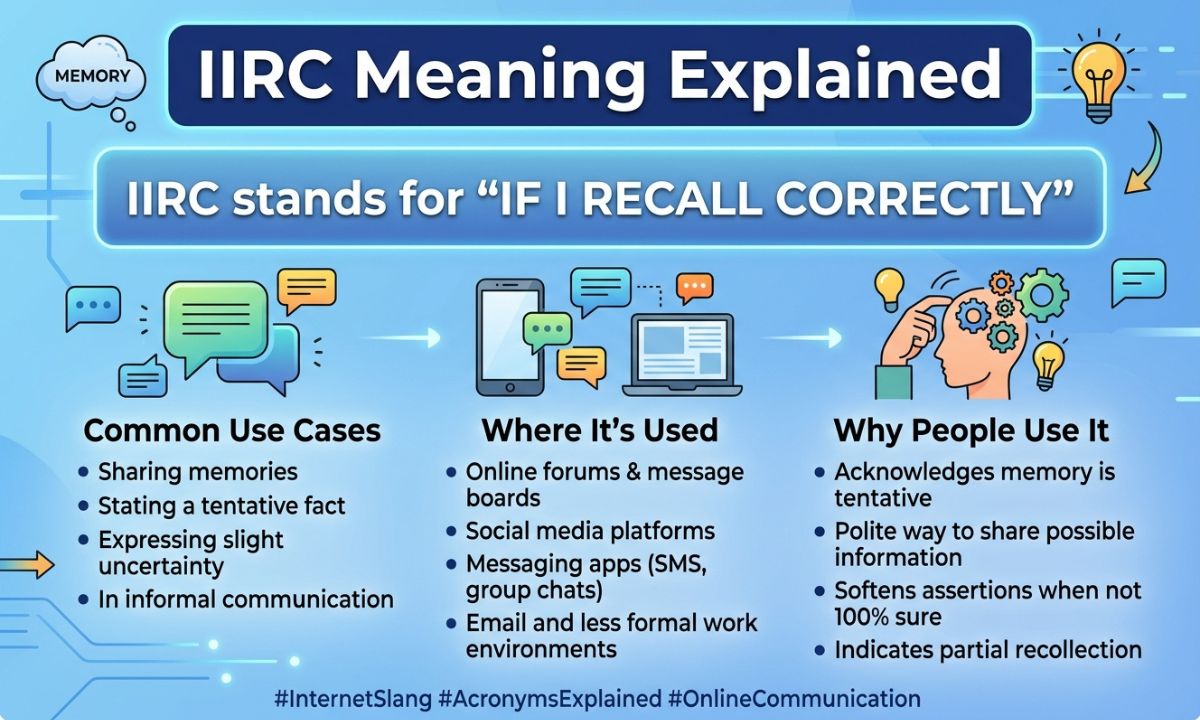 MEMORY

IIRC Meaning Explained

IIRC stands for “IF I RECALL CORRECTLY”

Common Use Cases
• Sharing memories
• Stating a tentative fact
• Expressing slight uncertainty
• In informal communication

Where It’s Used
• Online forums & message boards
• Social media platforms
• Messaging apps (SMS, group chats)
• Email and less formal work environments

Why People Use It
• Acknowledges memory is tentative
• Polite way to share possible information
• Softens assertions when not 100% sure
• Indicates partial recollection

#InternetSlang #AcronymsExplained #OnlineCommunication